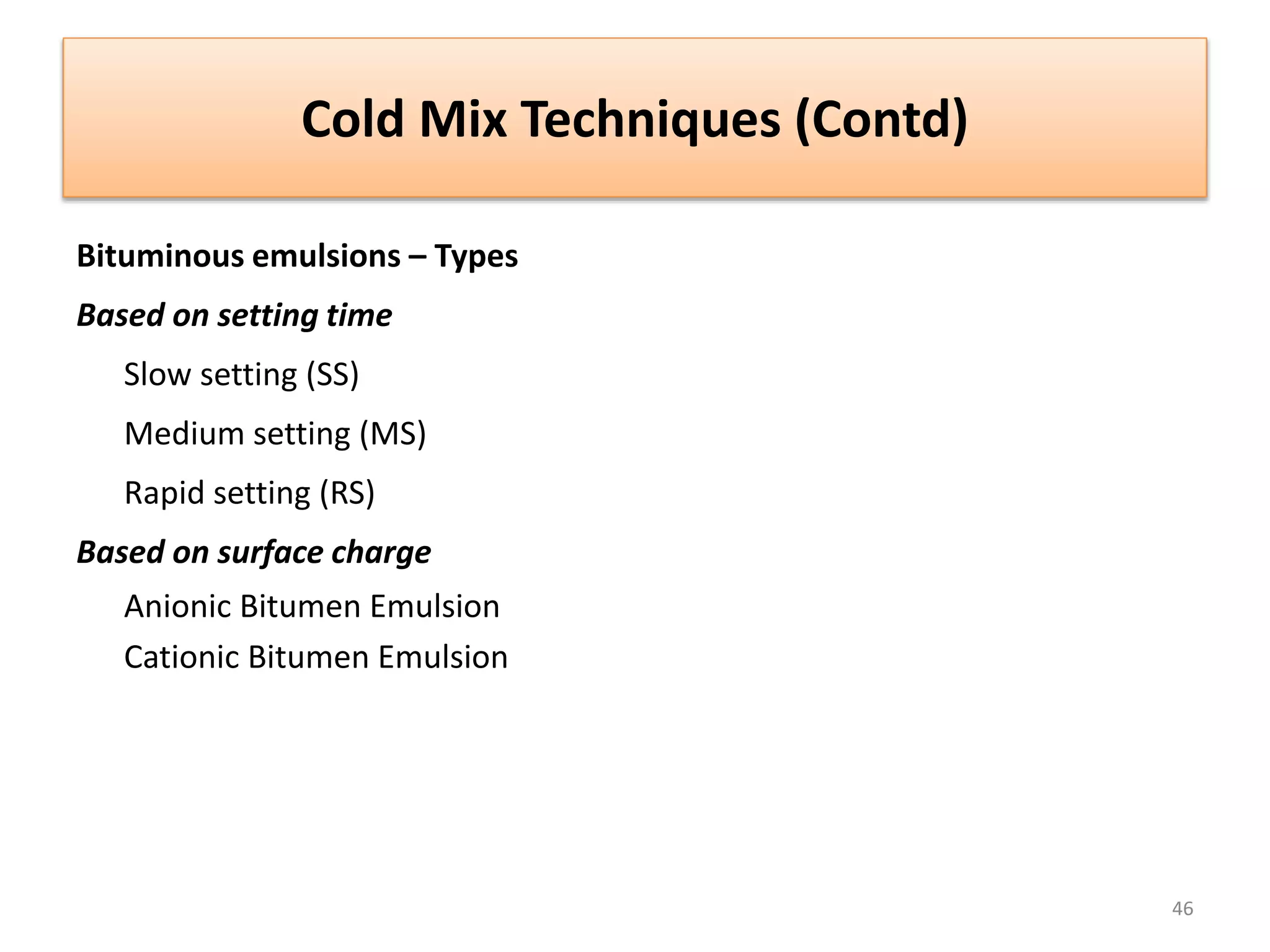 Cold Mix Techniques (Contd)

Bituminous emulsions – Types

Based on setting time

Slow setting (SS)

Medium setting (MS)

Rapid setting (RS)

Based on surface charge

Anionic Bitumen Emulsion

Cationic Bitumen Emulsion

46